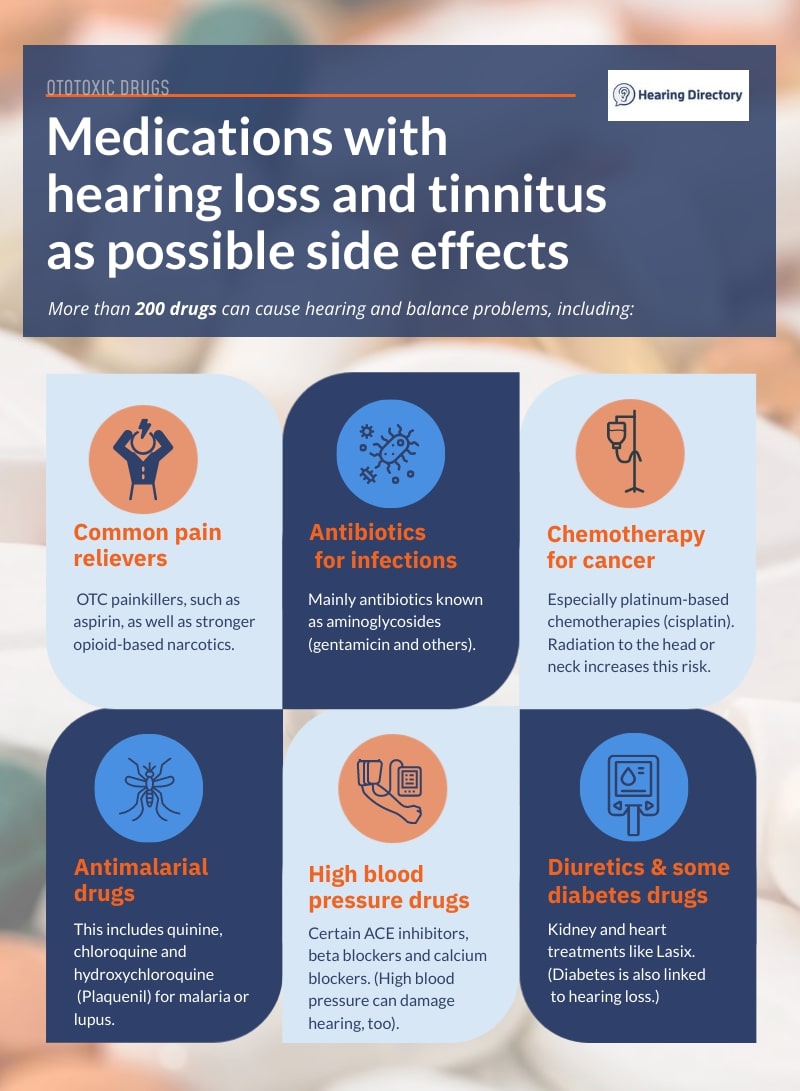 OTOTOXIC DRUGS

Hearing Directory

Medications with hearing loss and tinnitus as possible side effects

More than 200 drugs can cause hearing and balance problems, including:

Common pain relievers

OTC painkillers, such as aspirin, as well as stronger opioid-based narcotics.

Antibiotics for infections

Mainly antibiotics known as aminoglycosides (gentamicin and others).

Chemotherapy for cancer

Especially platinum-based chemotherapies (cisplatin). Radiation to the head or neck increases this risk.

Antimalarial drugs

This includes quinine, chloroquine and hydroxychloroquine (Plaquenil) for malaria or lupus.

High blood pressure drugs

Certain ACE inhibitors, beta blockers and calcium blockers. (High blood pressure can damage hearing, too).

Diuretics & some diabetes drugs

Kidney and heart treatments like Lasix. (Diabetes is also linked to hearing loss.)